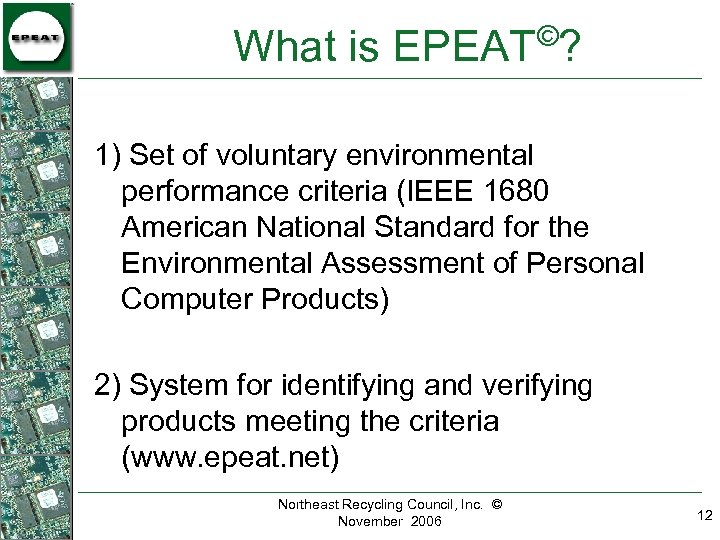 EPEAT

What is EPEAT©?

1) Set of voluntary environmental performance criteria (IEEE 1680 American National Standard for the Environmental Assessment of Personal Computer Products)

2) System for identifying and verifying products meeting the criteria (www.epeat.net)

Northeast Recycling Council, Inc. ©
November 2006

12